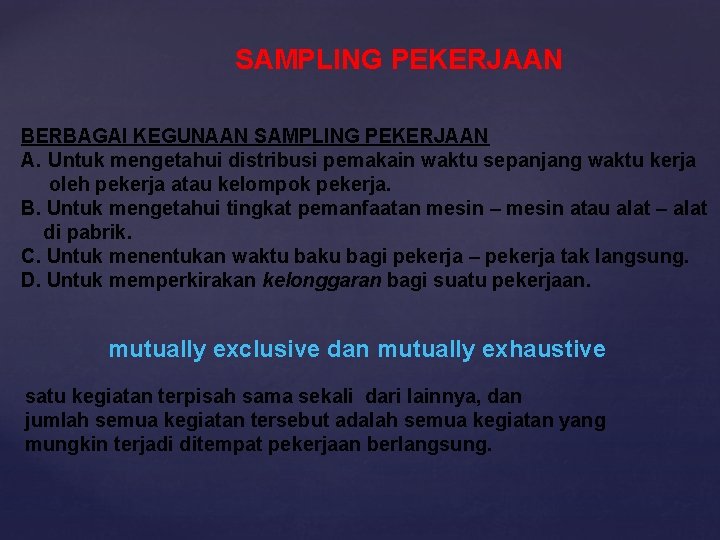 SAMPLING PEKERJAAN

BERBAGAI KEGUNAAN SAMPLING PEKERJAAN
A. Untuk mengetahui distribusi pemakain waktu sepanjang waktu kerja oleh pekerja atau kelompok pekerja.
B. Untuk mengetahui tingkat pemanfaatan mesin – mesin atau alat – alat di pabrik.
C. Untuk menentukan waktu baku bagi pekerja – pekerja tak langsung.
D. Untuk memperkirakan kelonggaran bagi suatu pekerjaan.

mutually exclusive dan mutually exhaustive

satu kegiatan terpisah sama sekali dari lainnya, dan jumlah semua kegiatan tersebut adalah semua kegiatan yang mungkin terjadi ditempat pekerjaan berlangsung.